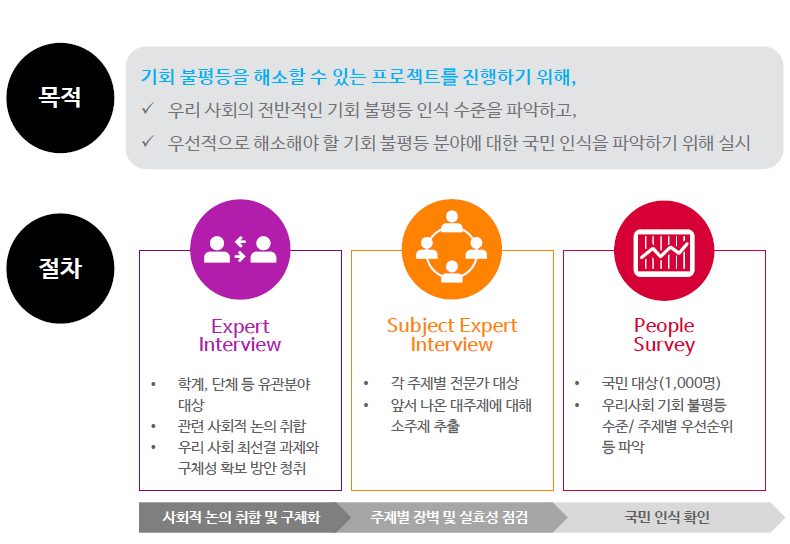 목적

기회 불평등을 해소할 수 있는 프로젝트를 진행하기 위해,

✓ 우리 사회의 전반적인 기회 불평등 인식 수준을 파악하고,

✓ 우선적으로 해소해야 할 기회 불평등 분야에 대한 국민 인식을 파악하기 위해 실시

절차

Expert Interview

• 학계, 단체 등 유관분야 대상
• 관련 사회적 논의 취합
• 우리 사회 최선결 과제와 구체성 확보 방안 청취

Subject Expert Interview

• 각 주제별 전문가 대상
• 앞서 나온 대주제에 대해 소주제 추출

People Survey

• 국민 대상(1,000명)
• 우리사회 기회 불평등 수준/ 주제별 우선순위 등 파악

사회적 논의 취합 및 구체화

주제별 장벽 및 실효성 점검

국민 인식 확인